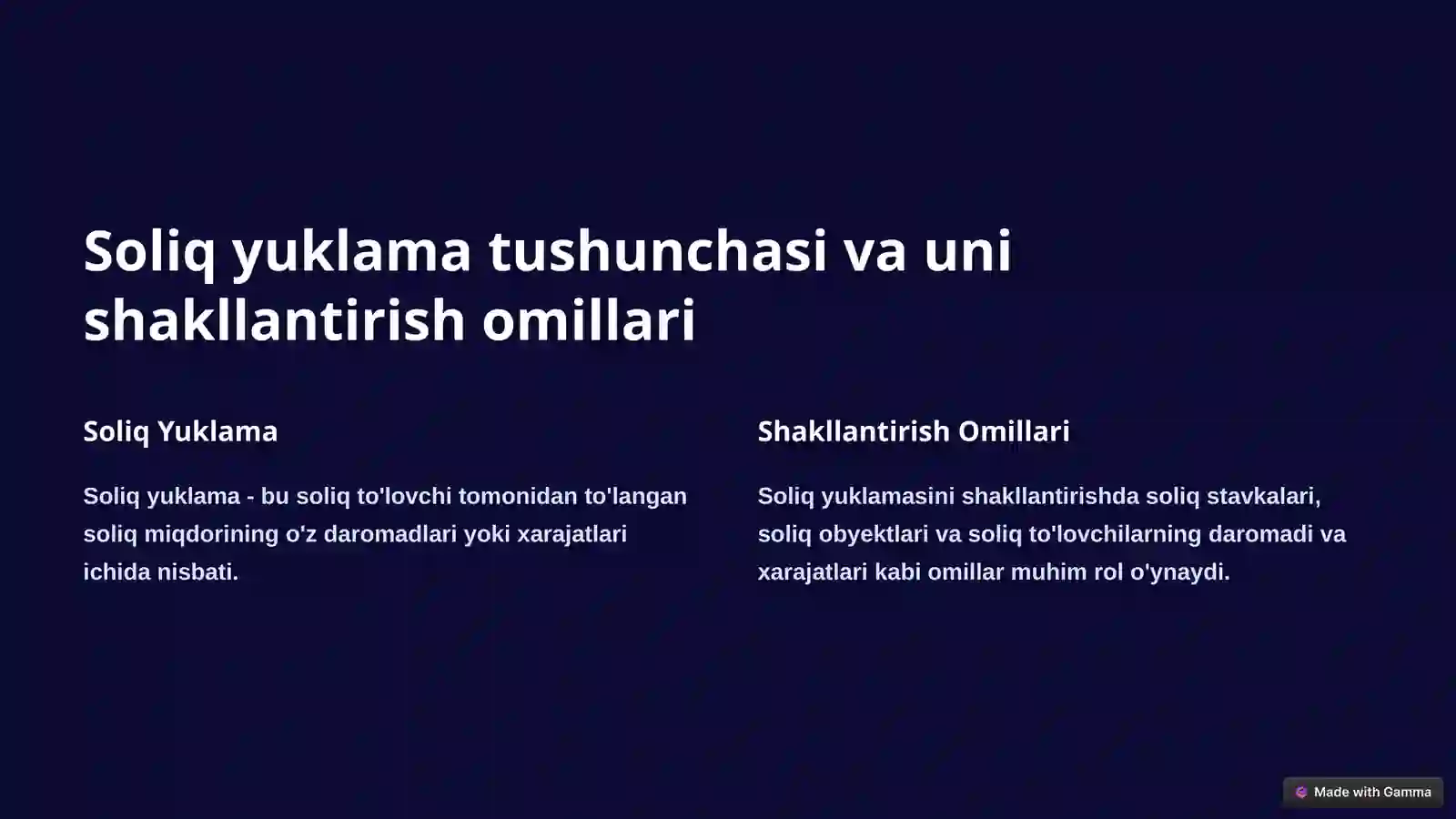 Soliq yuklama tushunchasi va uni shakllantirish omillari

Soliq Yuklama

Soliq yuklama - bu soliq to'lovchi tomonidan to'langan soliq miqdorining o'z daromadlari yoki xarajatlari ichida nisbati.

Shakllantirish Omillari

Soliq yuklamasini shakllantirishda soliq stavkalari, soliq obyektlari va soliq to'lovchilarning daromadi va xarajatlari kabi omillar muhim rol o'ynaydi.

Made with Gamma